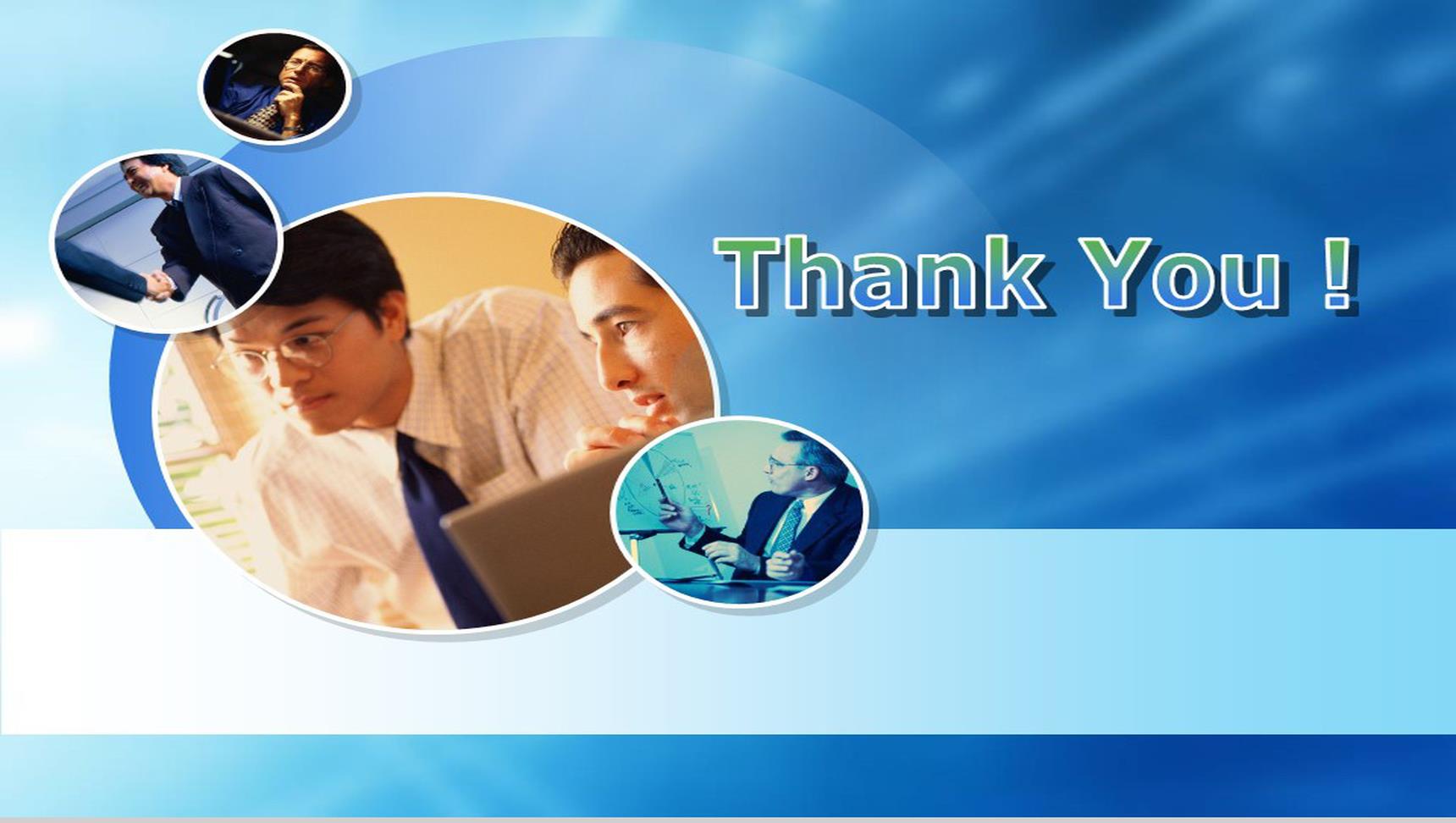 Thank You !